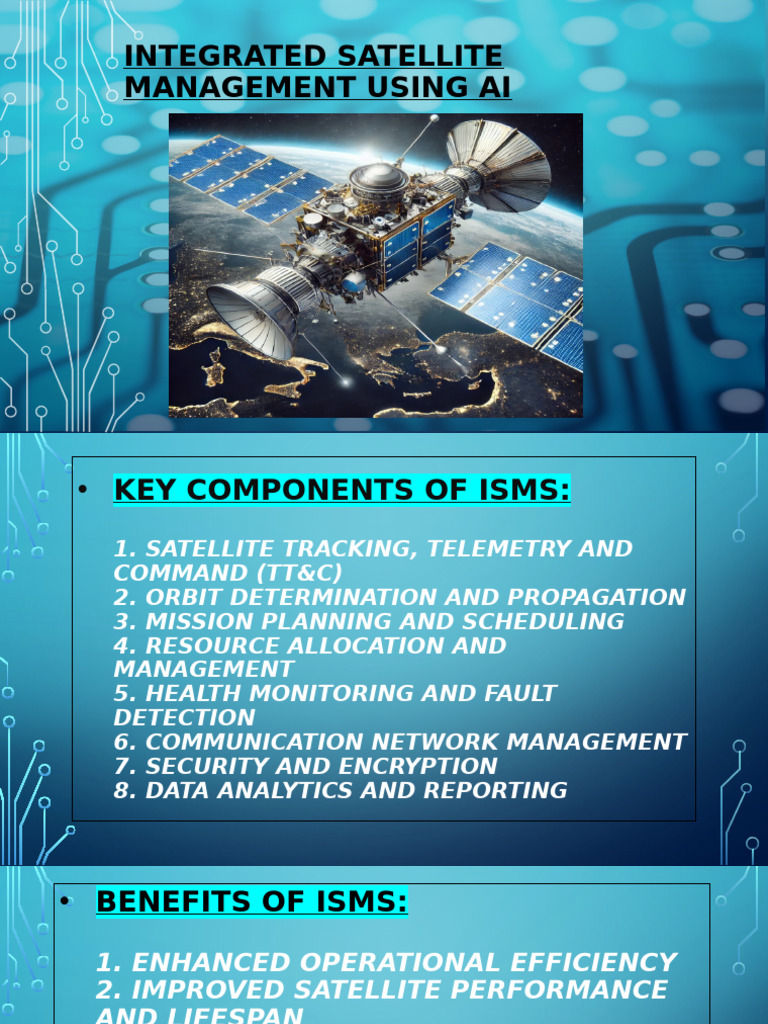 INTEGRATED SATELLITE MANAGEMENT USING AI

• KEY COMPONENTS OF ISMS:

1. SATELLITE TRACKING, TELEMETRY AND COMMAND (TT&C)
2. ORBIT DETERMINATION AND PROPAGATION
3. MISSION PLANNING AND SCHEDULING
4. RESOURCE ALLOCATION AND MANAGEMENT
5. HEALTH MONITORING AND FAULT DETECTION
6. COMMUNICATION NETWORK MANAGEMENT
7. SECURITY AND ENCRYPTION
8. DATA ANALYTICS AND REPORTING

• BENEFITS OF ISMS:

1. ENHANCED OPERATIONAL EFFICIENCY
2. IMPROVED SATELLITE PERFORMANCE AND LIFESPAN